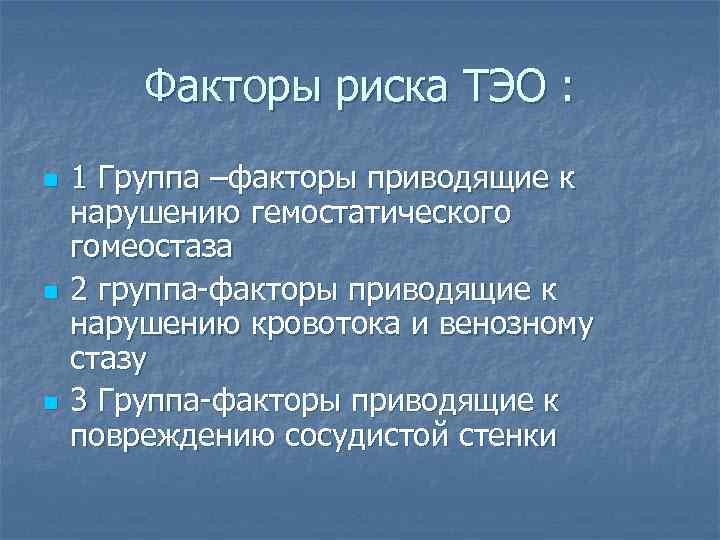 Факторы риска ТЭО :

1 Группа –факторы приводящие к нарушению гемостатического гомеостаза

2 группа-факторы приводящие к нарушению кровотока и венозному стазу

3 Группа-факторы приводящие к повреждению сосудистой стенки